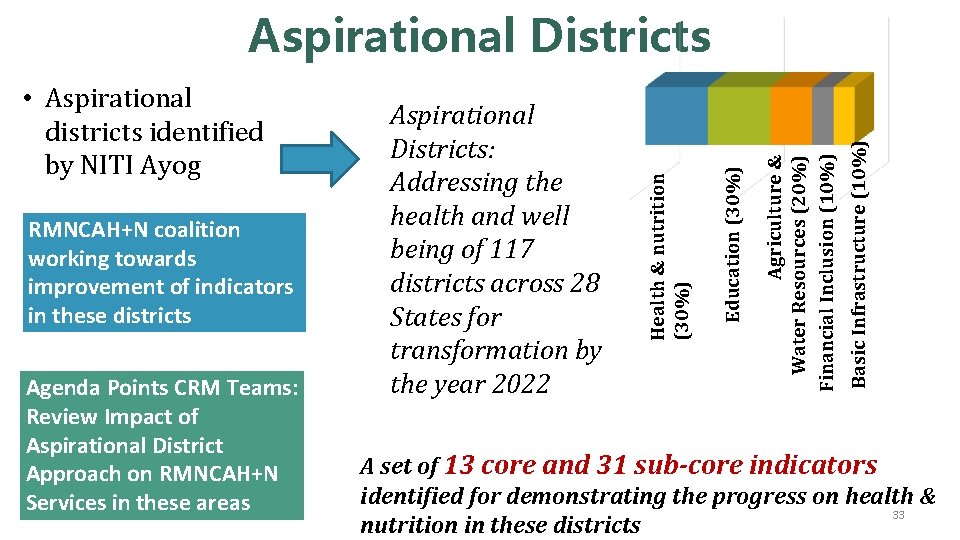 Aspirational Districts

• Aspirational districts identified by NITI Ayog

RMNCAH+N coalition working towards improvement of indicators in these districts

Agenda Points CRM Teams: Review Impact of Aspirational District Approach on RMNCAH+N Services in these areas

Aspirational Districts: Addressing the health and well being of 117 districts across 28 States for transformation by the year 2022

Health & nutrition (30%)
Education (30%)
Agriculture & Water Resources (20%)
Financial Inclusion (10%)
Basic Infrastructure (10%)

A set of 13 core and 31 sub-core indicators identified for demonstrating the progress on health & nutrition in these districts

33